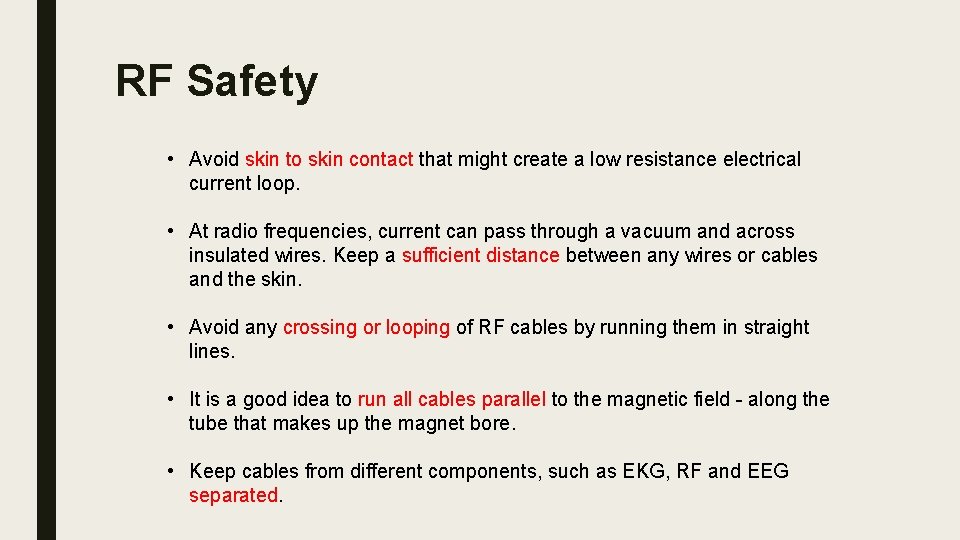 RF Safety

• Avoid skin to skin contact that might create a low resistance electrical current loop.

• At radio frequencies, current can pass through a vacuum and across insulated wires. Keep a sufficient distance between any wires or cables and the skin.

• Avoid any crossing or looping of RF cables by running them in straight lines.

• It is a good idea to run all cables parallel to the magnetic field - along the tube that makes up the magnet bore.

• Keep cables from different components, such as EKG, RF and EEG separated.